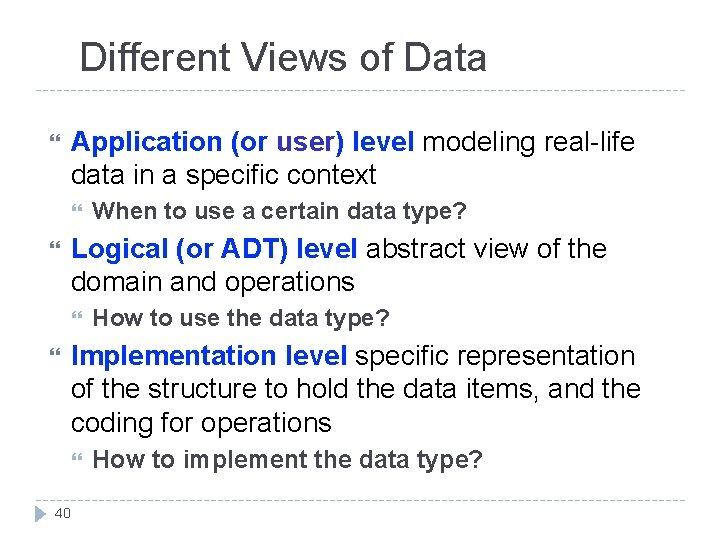 Different Views of Data

Application (or user) level modeling real-life data in a specific context

When to use a certain data type?

Logical (or ADT) level abstract view of the domain and operations

How to use the data type?

Implementation level specific representation of the structure to hold the data items, and the coding for operations

How to implement the data type?

40